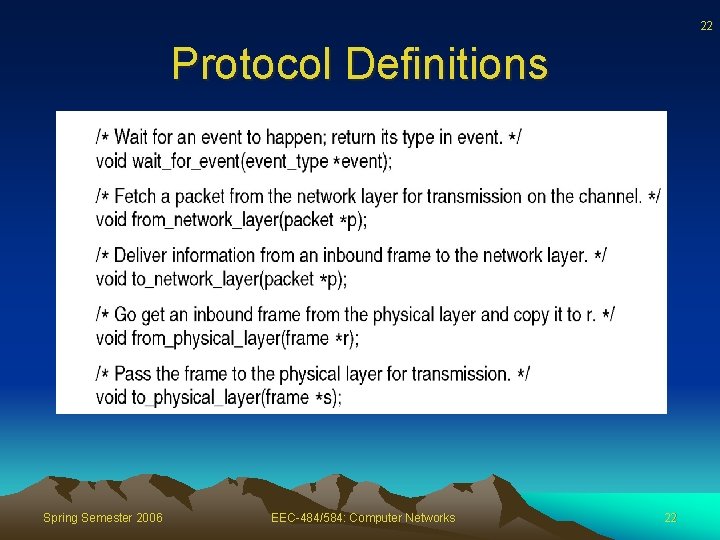 22

Protocol Definitions

/* Wait for an event to happen; return its type in event. */
void wait_for_event(event_type *event);

/* Fetch a packet from the network layer for transmission on the channel. */
void from_network_layer(packet *p);

/* Deliver information from an inbound frame to the network layer. */
void to_network_layer(packet *p);

/* Go get an inbound frame from the physical layer and copy it to r. */
void from_physical_layer(frame *r);

/* Pass the frame to the physical layer for transmission. */
void to_physical_layer(frame *s);

Spring Semester 2006

EEC-484/584: Computer Networks

22